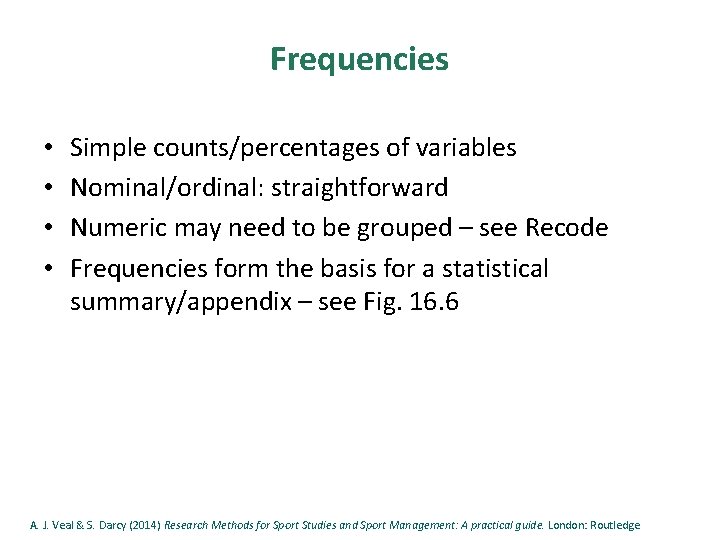 Frequencies

• Simple counts/percentages of variables
• Nominal/ordinal: straightforward
• Numeric may need to be grouped – see Recode
• Frequencies form the basis for a statistical summary/appendix – see Fig. 16.6

A. J. Veal & S. Darcy (2014) Research Methods for Sport Studies and Sport Management: A practical guide. London: Routledge